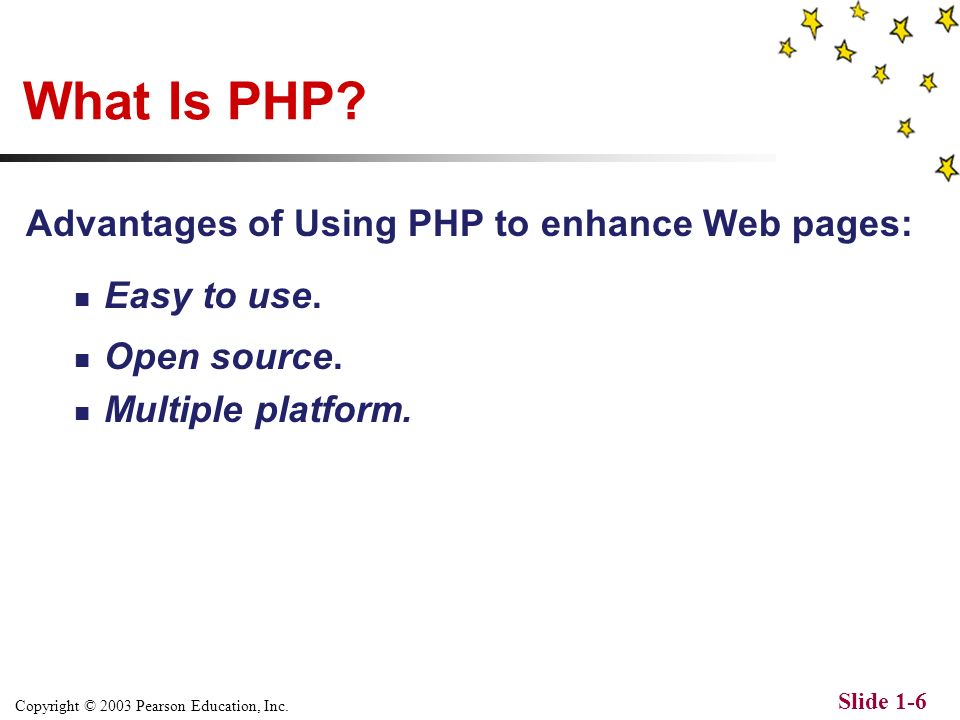 What Is PHP?

Advantages of Using PHP to enhance Web pages:

- Easy to use.
- Open source.
- Multiple platform.

Copyright © 2003 Pearson Education, Inc.

Slide 1-6